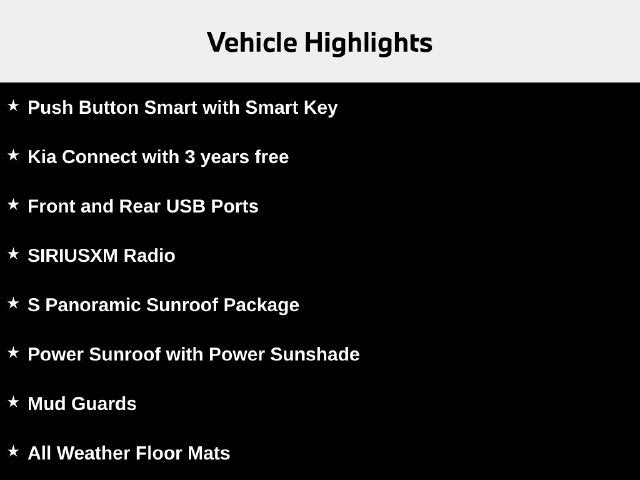 Vehicle Highlights

★ Push Button Smart with Smart Key

★ Kia Connect with 3 years free

★ Front and Rear USB Ports

★ SIRIUSXM Radio

★ S Panoramic Sunroof Package

★ Power Sunroof with Power Sunshade

★ Mud Guards

★ All Weather Floor Mats